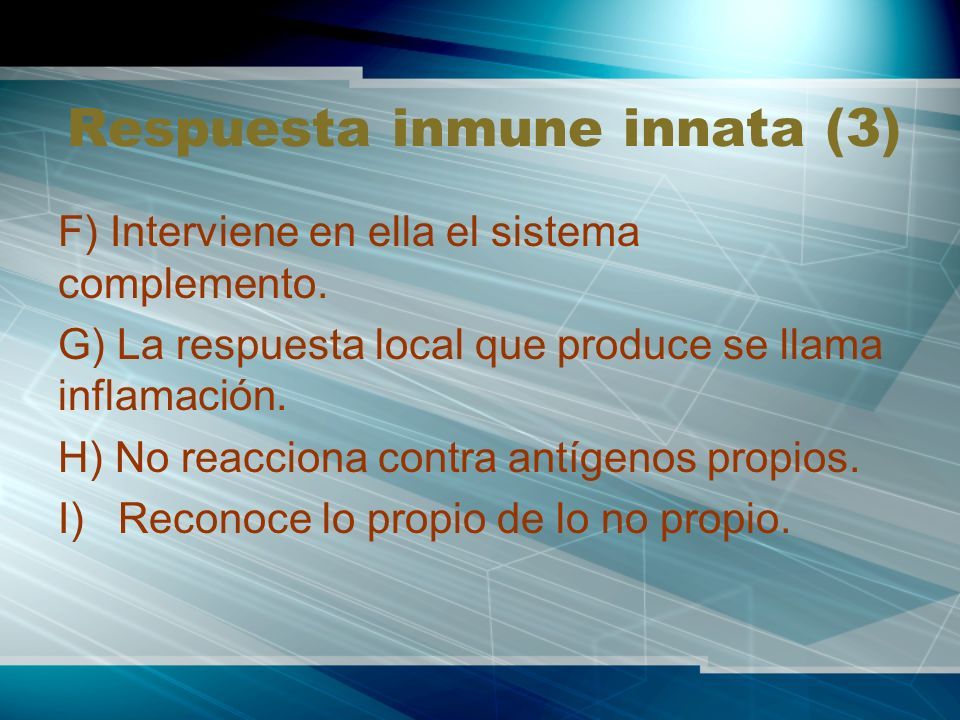 Respuesta inmune innata (3)

F) Interviene en ella el sistema complemento.

G) La respuesta local que produce se llama inflamación.

H) No reacciona contra antígenos propios.

I) Reconoce lo propio de lo no propio.